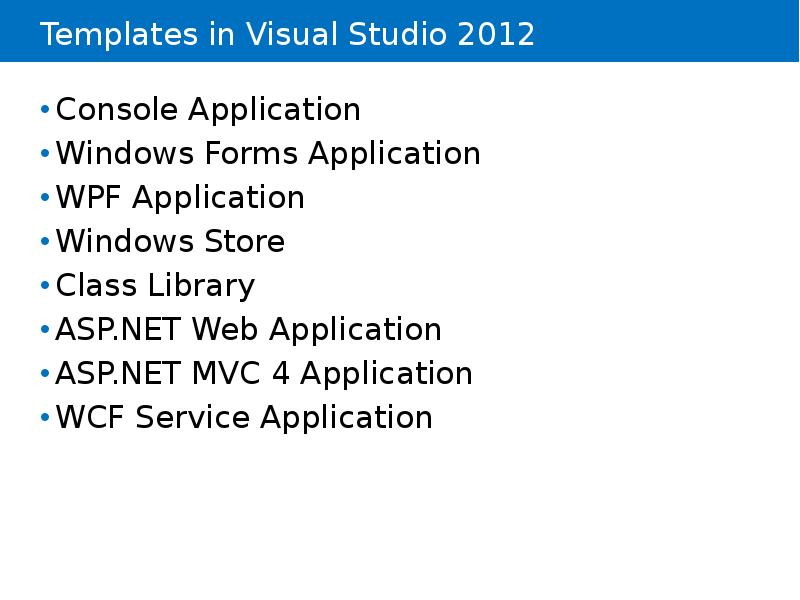 Templates in Visual Studio 2012

• Console Application
• Windows Forms Application
• WPF Application
• Windows Store
• Class Library
• ASP.NET Web Application
• ASP.NET MVC 4 Application
• WCF Service Application